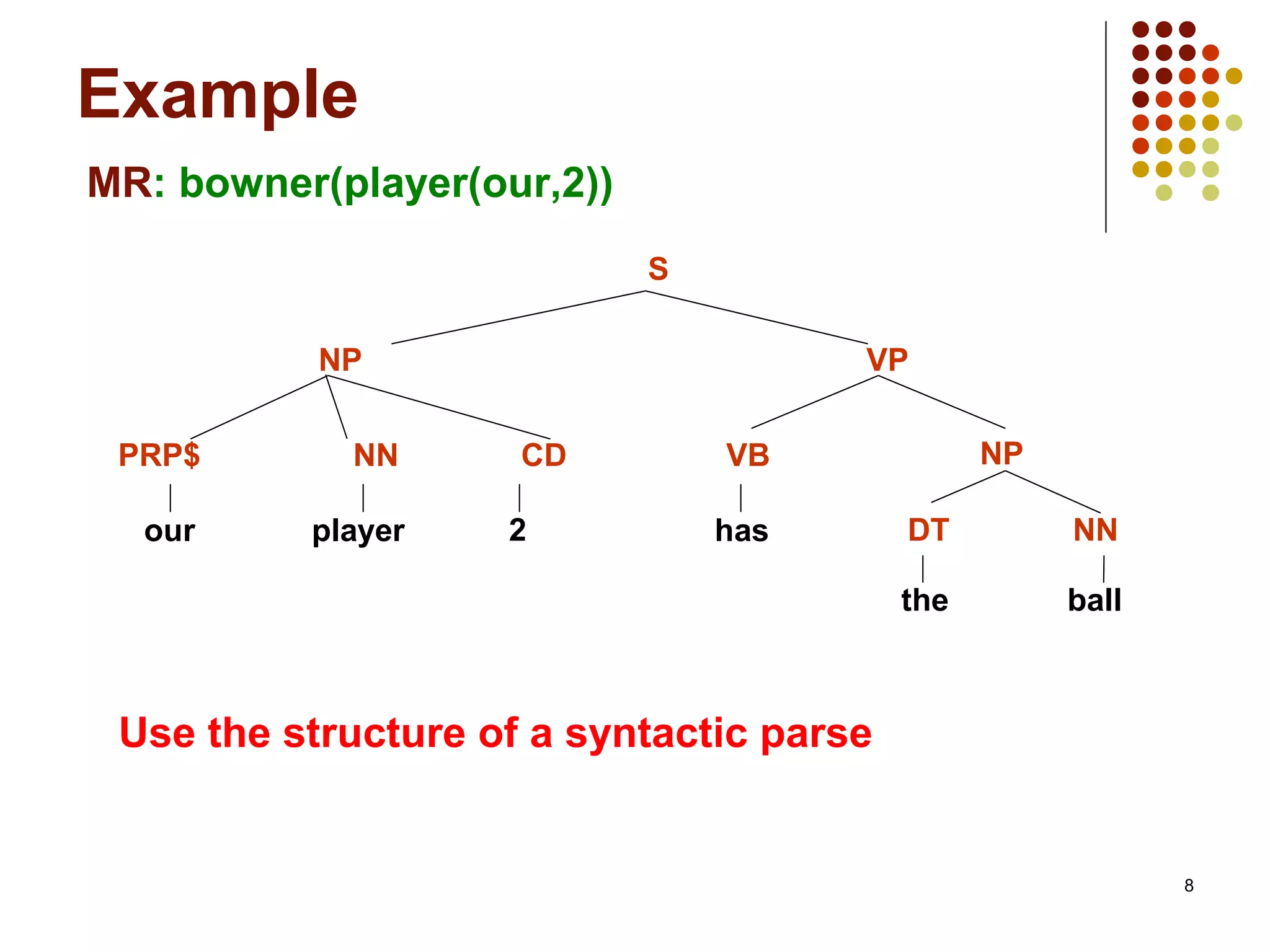 Example

MR: bowner(player(our,2))

S

NP

VP

PRP$

NN

CD

VB

NP

our

player

2

has

DT

NN

the

ball

Use the structure of a syntactic parse

8